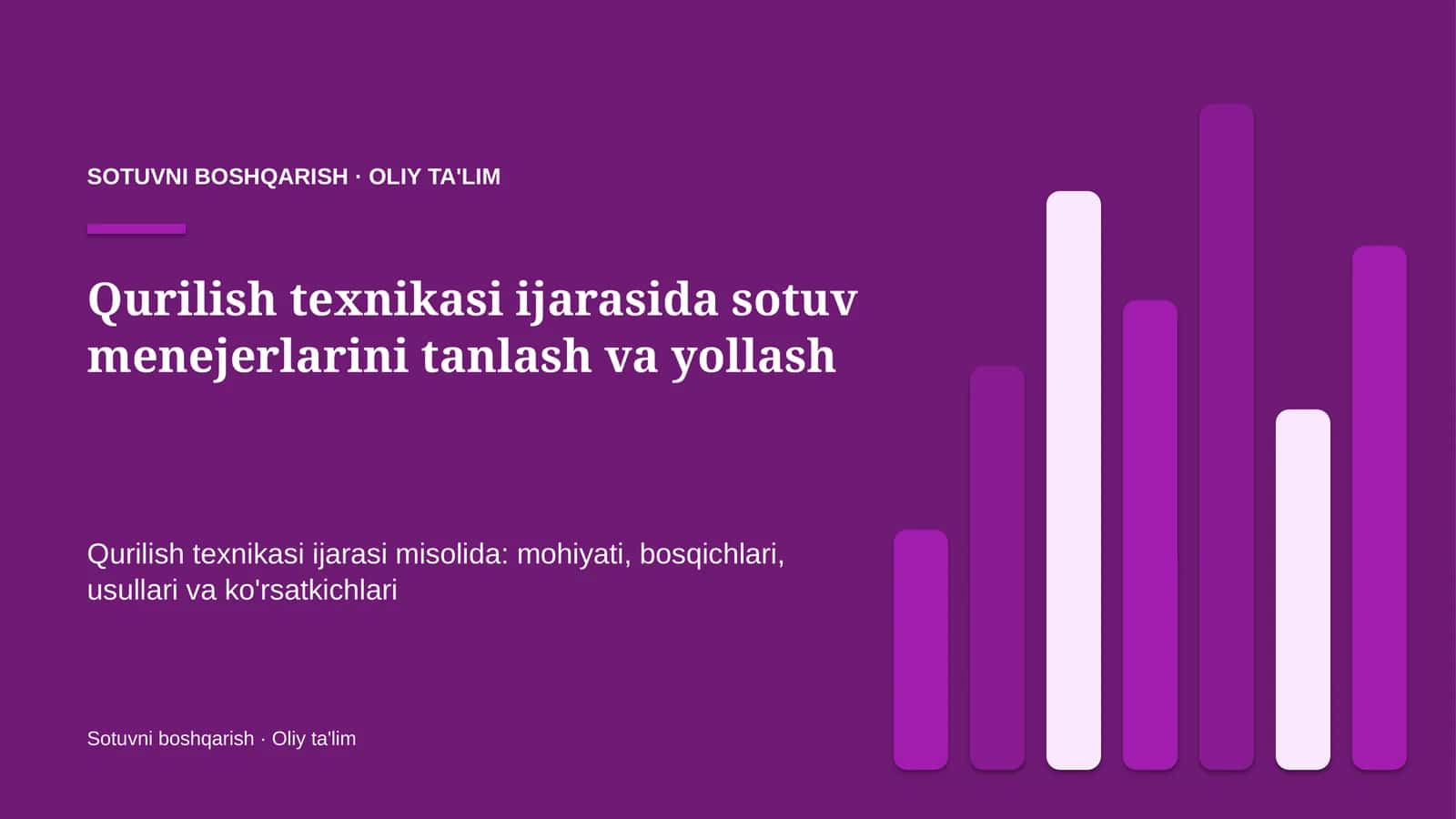 SOTUVNI BOSHQARISH · OLIY TA'LIM

Qurilish texnikasi ijarasida sotuv menejerlarini tanlash va yollash

Qurilish texnikasi ijarasi misolida: mohiyati, bosqichlari, usullari va ko'rsatkichlari

Sotuvni boshqarish · Oliy ta'lim